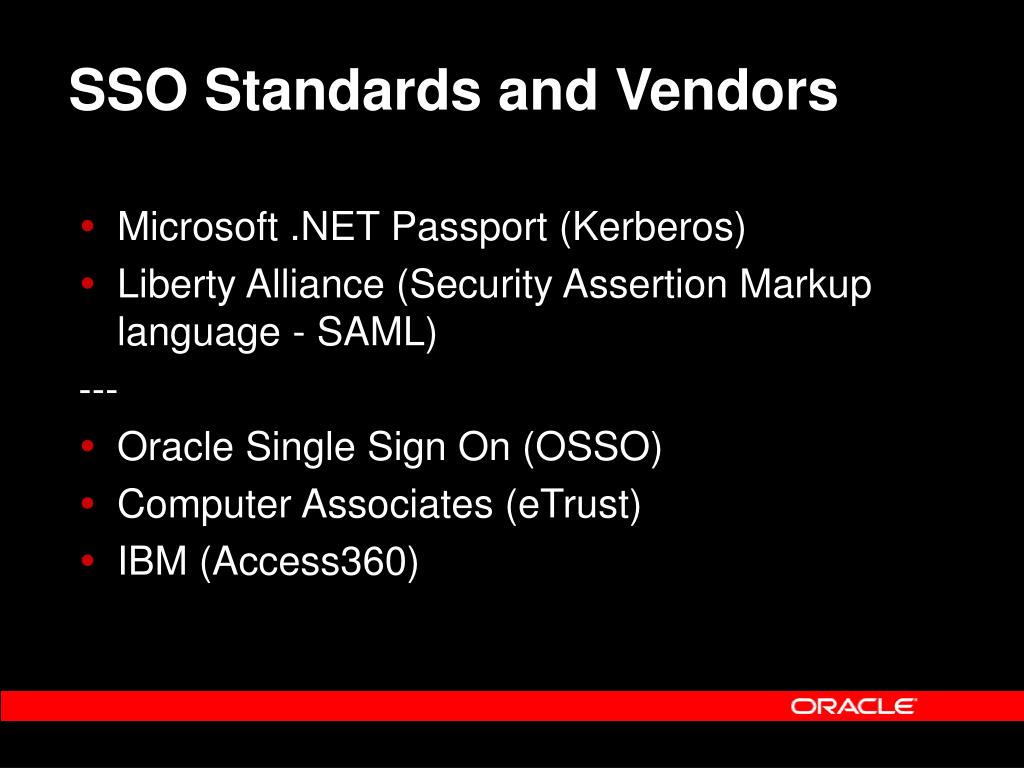 SSO Standards and Vendors

• Microsoft .NET Passport (Kerberos)
• Liberty Alliance (Security Assertion Markup language - SAML)

---

• Oracle Single Sign On (OSSO)
• Computer Associates (eTrust)
• IBM (Access360)

ORACLE